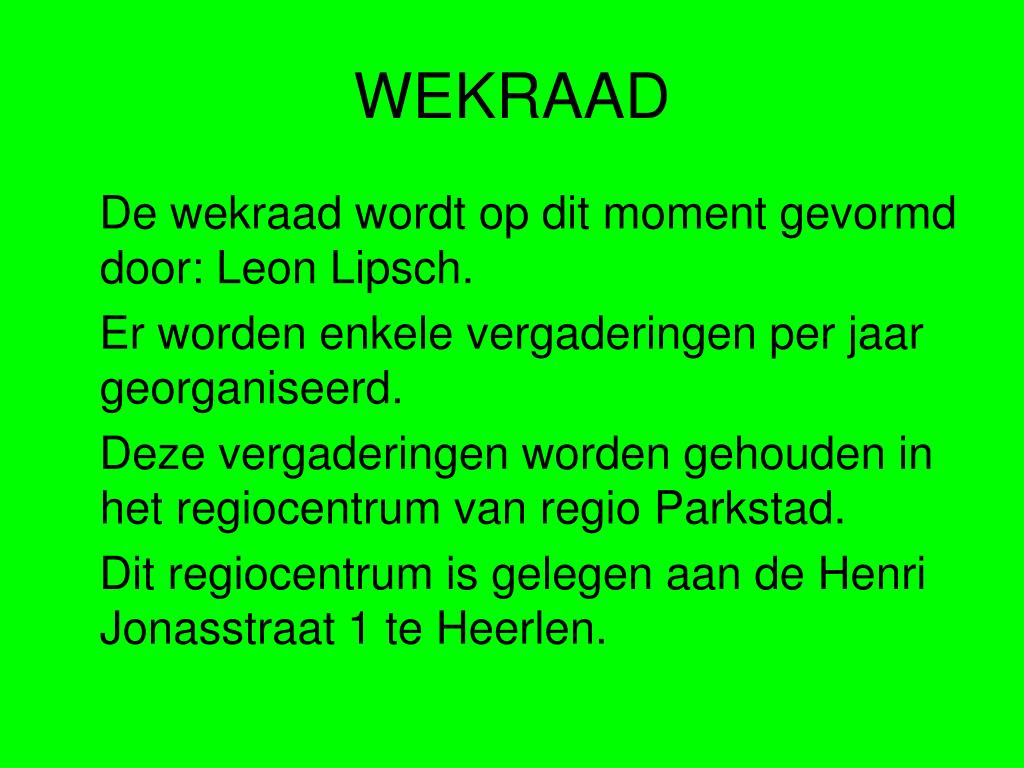 WEKRAAD

De wekraad wordt op dit moment gevormd door: Leon Lipsch.

Er worden enkele vergaderingen per jaar georganiseerd.

Deze vergaderingen worden gehouden in het regiocentrum van regio Parkstad.

Dit regiocentrum is gelegen aan de Henri Jonasstraat 1 te Heerlen.